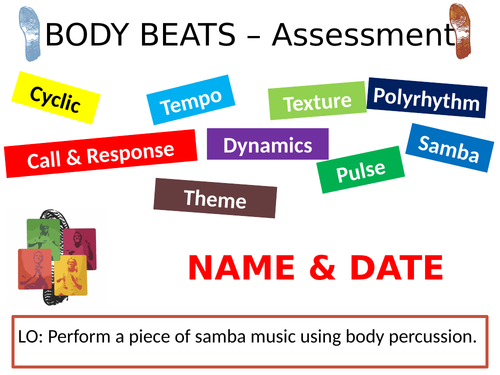 BODY BEATS – Assessment

Cyclic

Tempo

Texture

Polyrhythm

Call & Response

Dynamics

Samba

Pulse

Theme

NAME & DATE

LO: Perform a piece of samba music using body percussion.